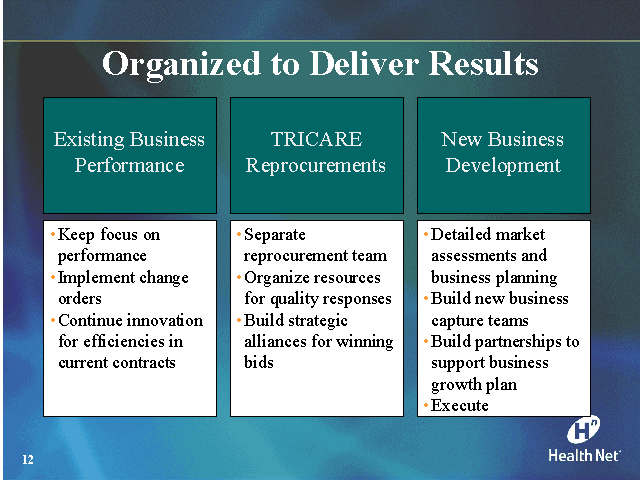 Organized to Deliver Results

Existing Business Performance

• Keep focus on performance
• Implement change orders
• Continue innovation for efficiencies in current contracts

TRICARE Reprocurements

• Separate reprocurement team
• Organize resources for quality responses
• Build strategic alliances for winning bids

New Business Development

• Detailed market assessments and business planning
• Build new business capture teams
• Build partnerships to support business growth plan
• Execute

12

Health Net